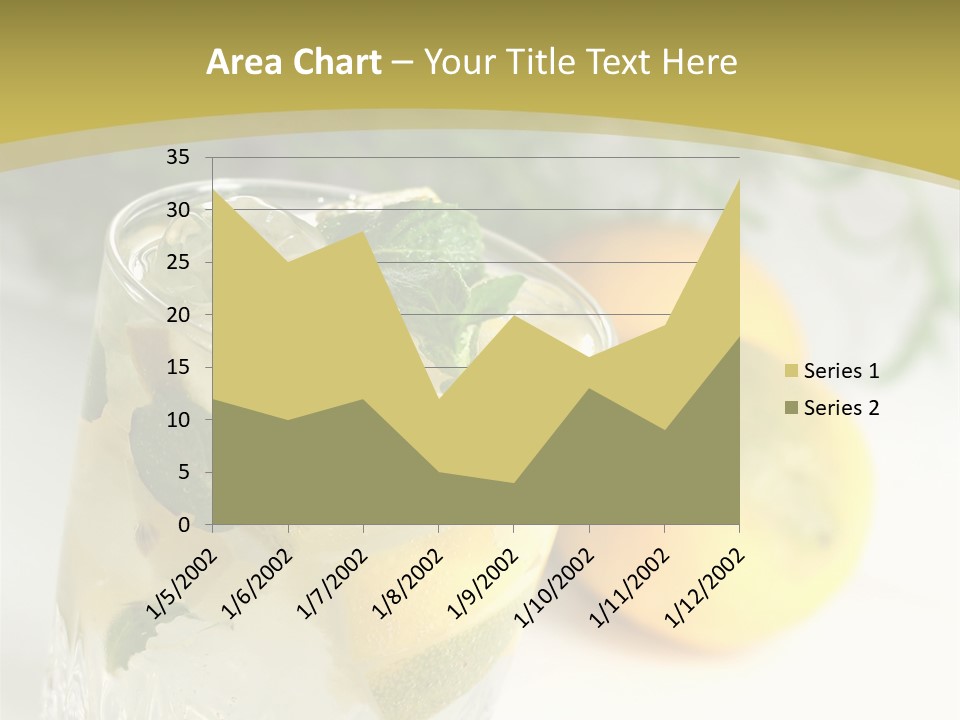 Area Chart – Your Title Text Here

35
30
25
20
15
10
5
0

1/5/2002
1/6/2002
1/7/2002
1/8/2002
1/9/2002
1/10/2002
1/11/2002
1/12/2002

Series 1
Series 2